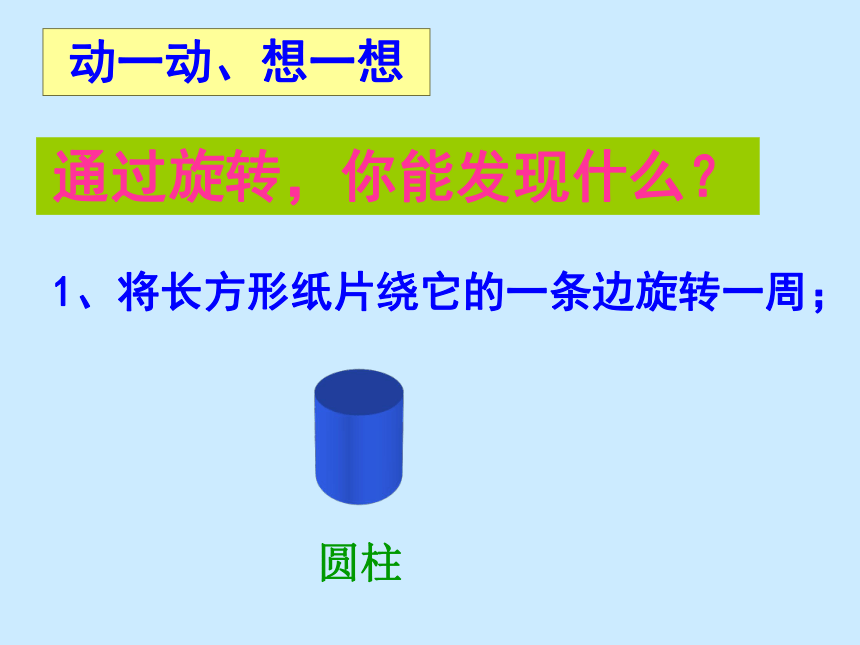 动一动、想一想

通过旋转，你能发现什么？

1、将长方形纸片绕它的一条边旋转一周；

圆柱